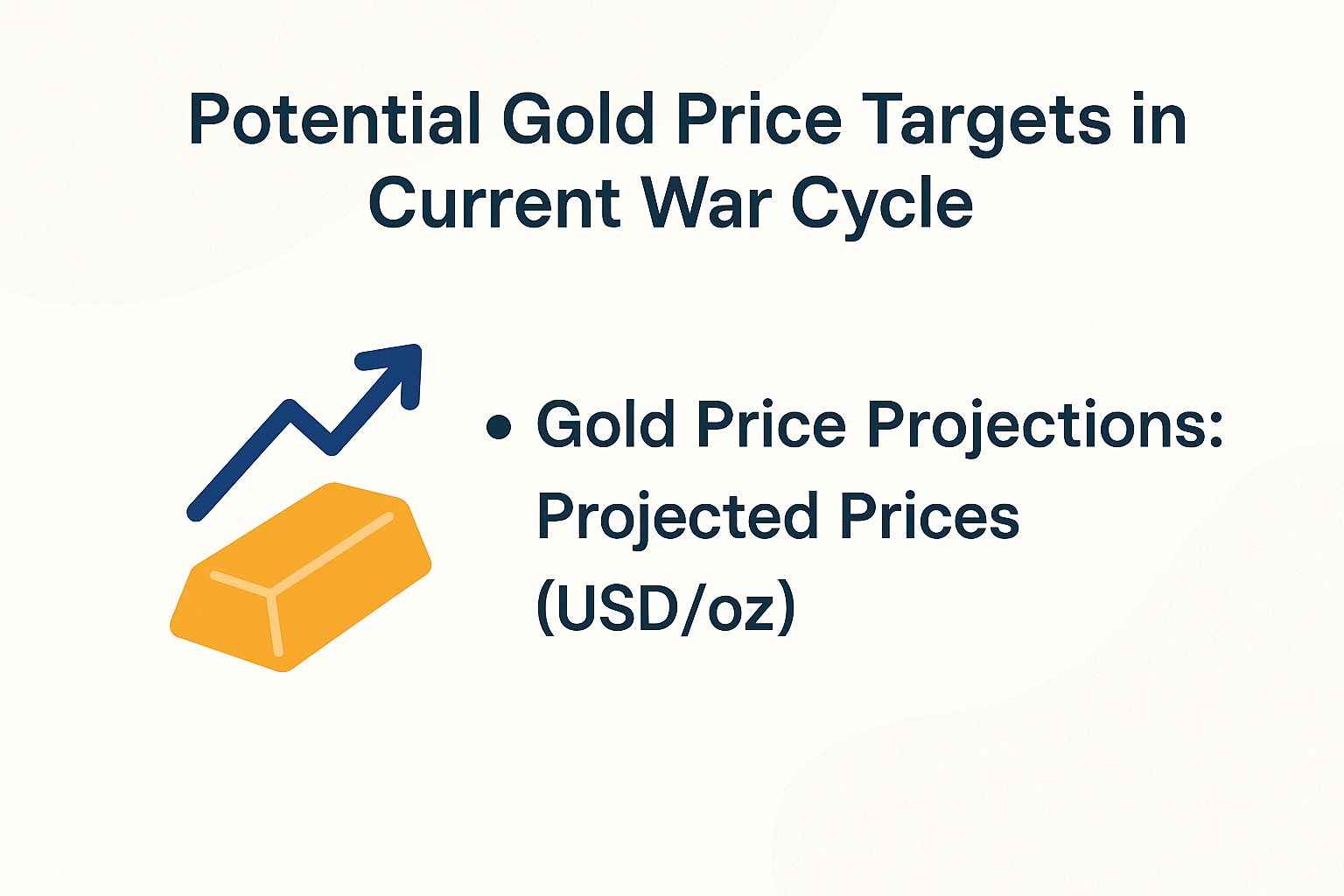 Potential Gold Price Targets in Current War Cycle

• Gold Price Projections: Projected Prices (USD/oz)